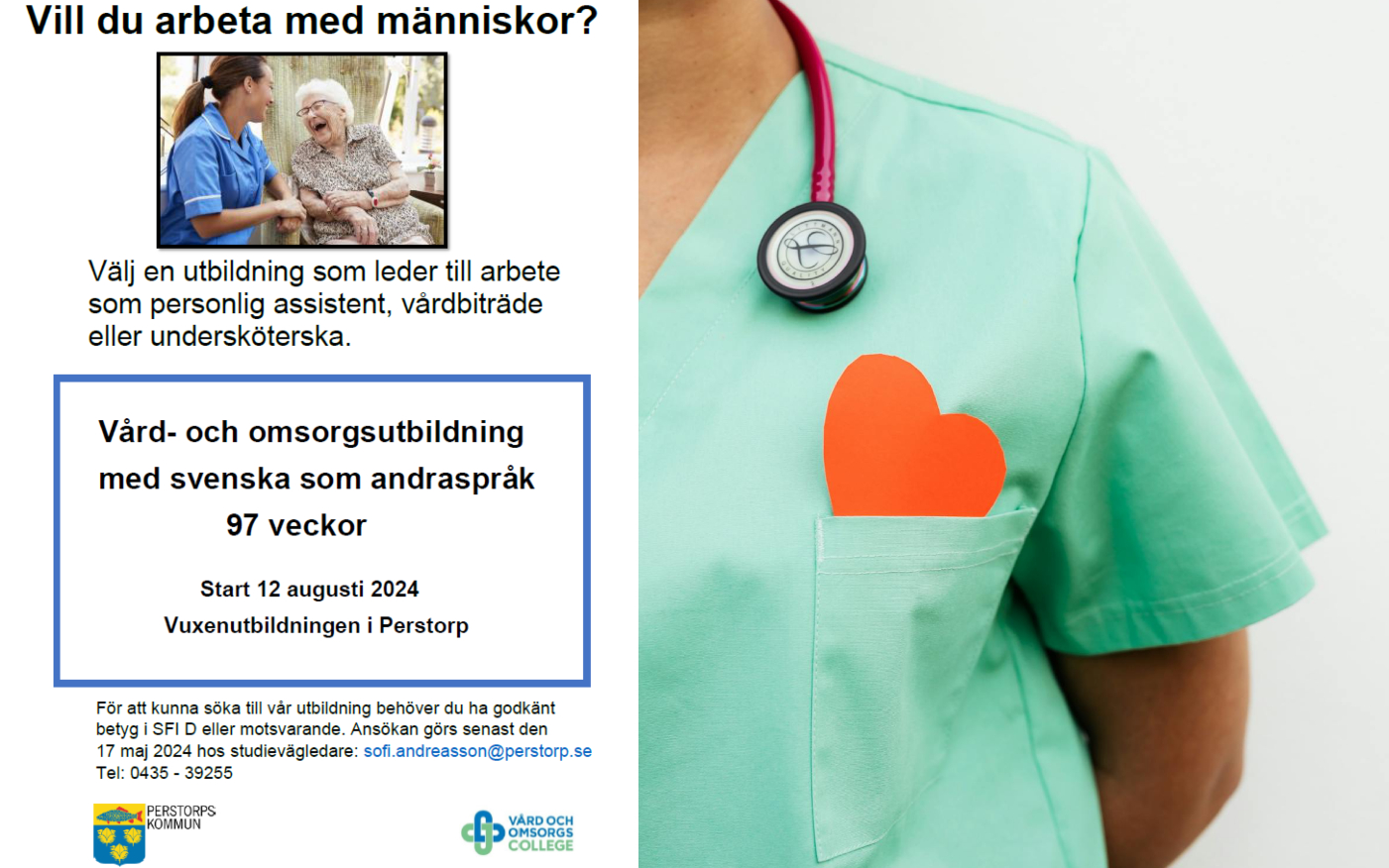 Vill du arbeta med människor?

Välj en utbildning som leder till arbete som personlig assistent, vårdbiträde eller undersköterska.

Vård- och omsorgsutbildning med svenska som andraspråk
97 veckor

Start 12 augusti 2024
Vuxenutbildningen i Perstorp

För att kunna söka till vår utbildning behöver du ha godkänt betyg i SFI D eller motsvarande. Ansökan görs senast den 17 maj 2024 hos studievägledare: sofi.andreasson@perstorp.se
Tel: 0435 - 39255

PERSTORPS KOMMUN

VÅRD OCH OMSORGS COLLEGE